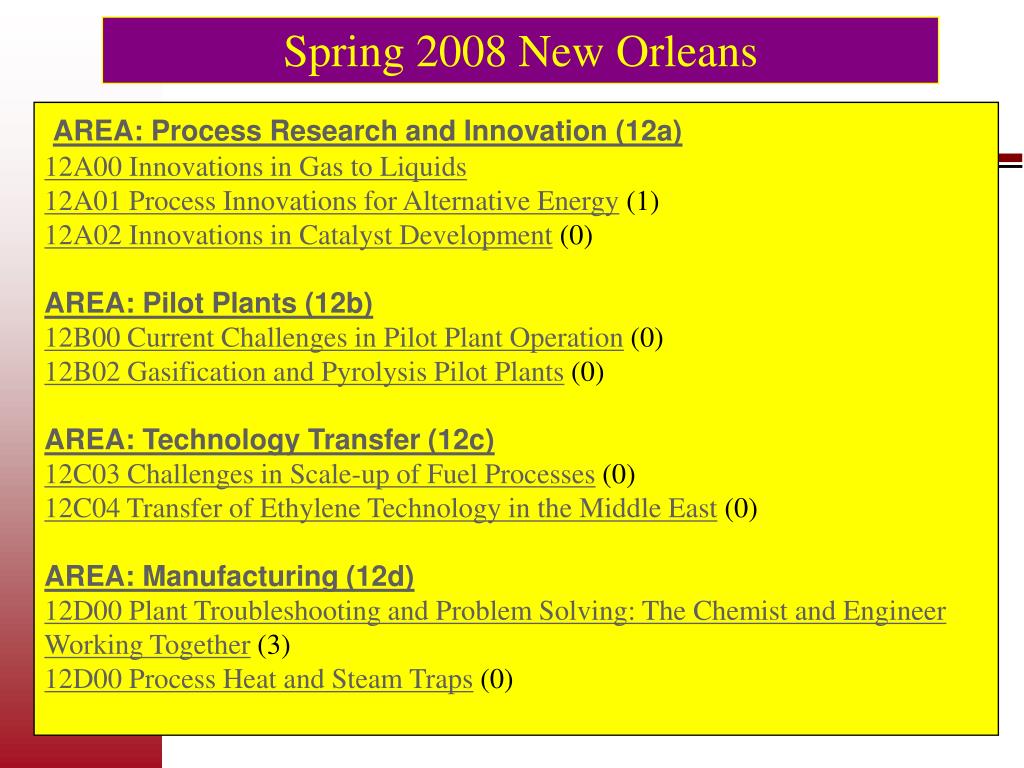 Spring 2008 New Orleans

AREA: Process Research and Innovation (12a)
12A00 Innovations in Gas to Liquids
12A01 Process Innovations for Alternative Energy (1)
12A02 Innovations in Catalyst Development (0)

AREA: Pilot Plants (12b)
12B00 Current Challenges in Pilot Plant Operation (0)
12B02 Gasification and Pyrolysis Pilot Plants (0)

AREA: Technology Transfer (12c)
12C03 Challenges in Scale-up of Fuel Processes (0)
12C04 Transfer of Ethylene Technology in the Middle East (0)

AREA: Manufacturing (12d)
12D00 Plant Troubleshooting and Problem Solving: The Chemist and Engineer Working Together (3)
12D00 Process Heat and Steam Traps (0)